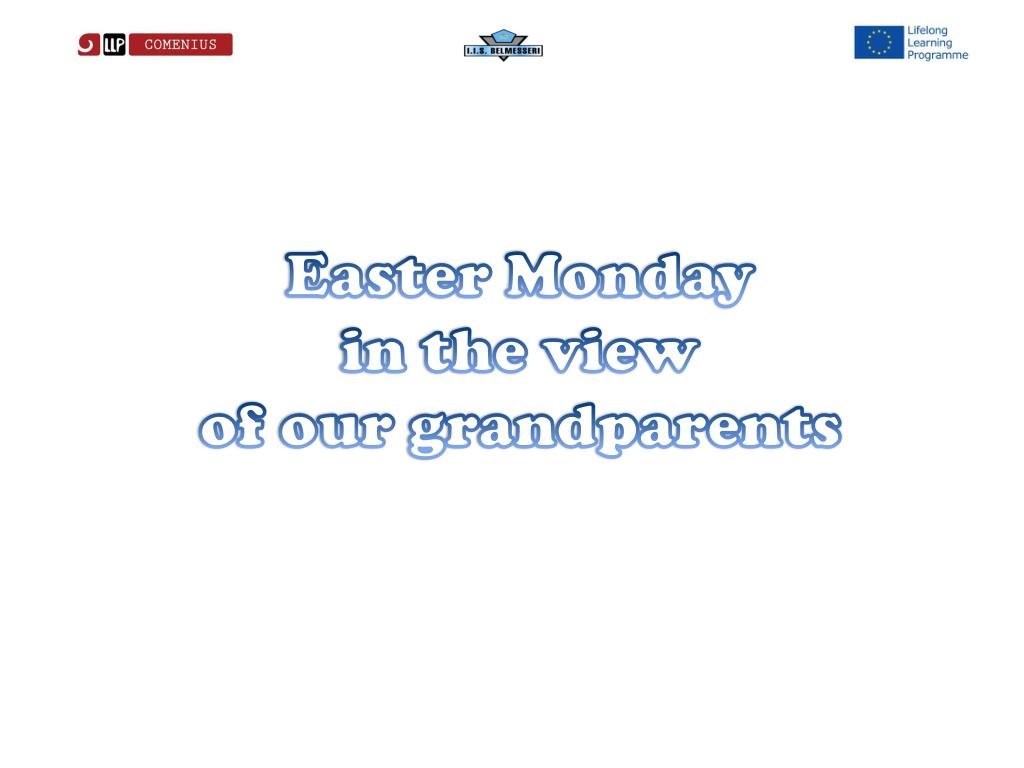 LLP COMENIUS

I.I.S. BELMESSERI

Lifelong Learning Programme

Easter Monday
in the view
of our grandparents